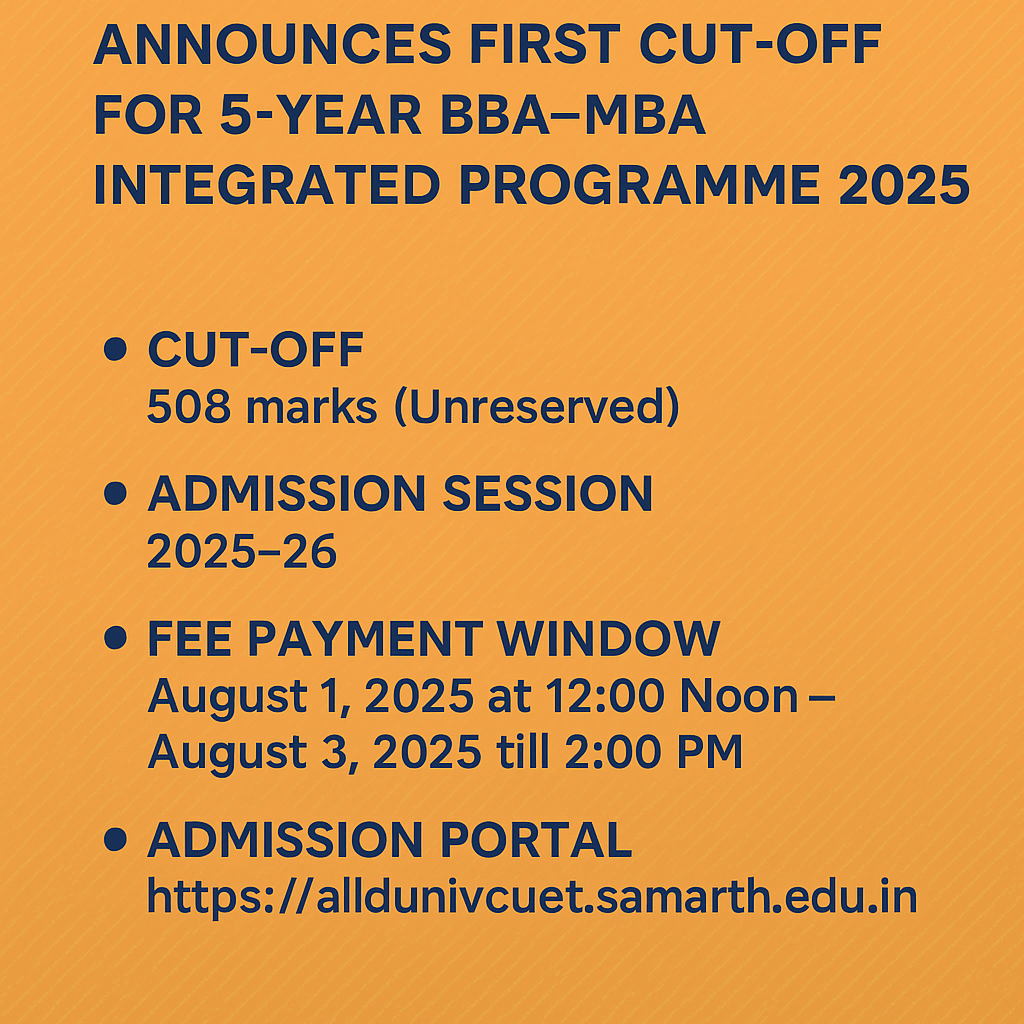 ANNOUNCES FIRST CUT-OFF FOR 5-YEAR BBA–MBA INTEGRATED PROGRAMME 2025

• CUT-OFF
508 marks (Unreserved)

• ADMISSION SESSION
2025–26

• FEE PAYMENT WINDOW
August 1, 2025 at 12:00 Noon – August 3, 2025 till 2:00 PM

• ADMISSION PORTAL
https://alldunivcuet.samarth.edu.in